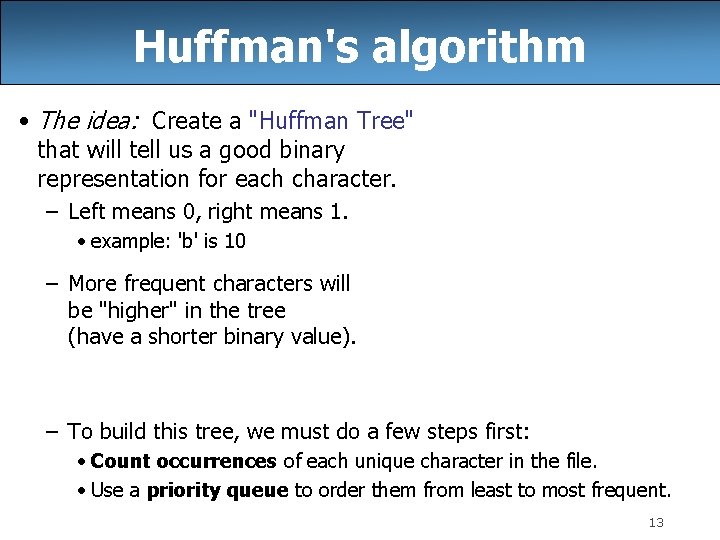 Huffman's algorithm

• The idea: Create a "Huffman Tree" that will tell us a good binary representation for each character.

– Left means 0, right means 1.

• example: 'b' is 10

– More frequent characters will be "higher" in the tree (have a shorter binary value).

– To build this tree, we must do a few steps first:

• Count occurrences of each unique character in the file.

• Use a priority queue to order them from least to most frequent.

13